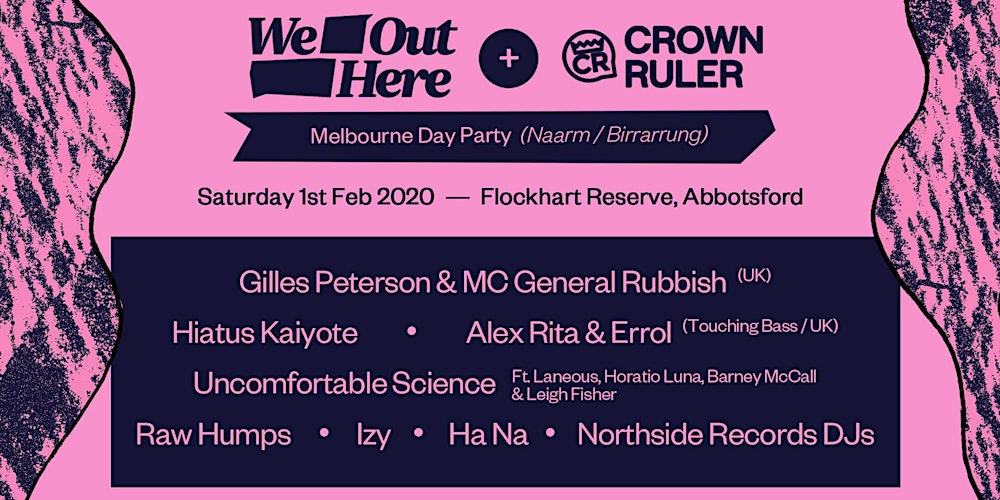 We Out Here + CR CROWN RULER

Melbourne Day Party (Naarm / Birrarrung)

Saturday 1st Feb 2020 — Flockhart Reserve, Abbotsford

Gilles Peterson & MC General Rubbish (UK)

Hiatus Kaiyote • Alex Rita & Errol (Touching Bass / UK)

Uncomfortable Science Ft. Laneous, Horatio Luna, Barney McCall & Leigh Fisher

Raw Humps • Izy • Ha Na • Northside Records DJs